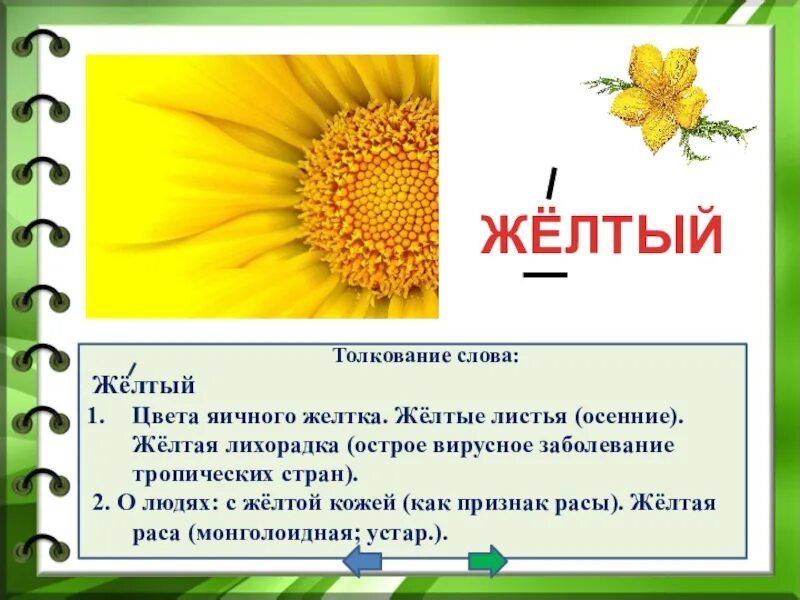 ЖЁЛТЫЙ

Толкование слова:

Жёлтый

1. Цвета яичного желтка. Жёлтые листья (осенние). Жёлтая лихорадка (острое вирусное заболевание тропических стран).

2. О людях: с жёлтой кожей (как признак расы). Жёлтая раса (монголоидная; устар.).